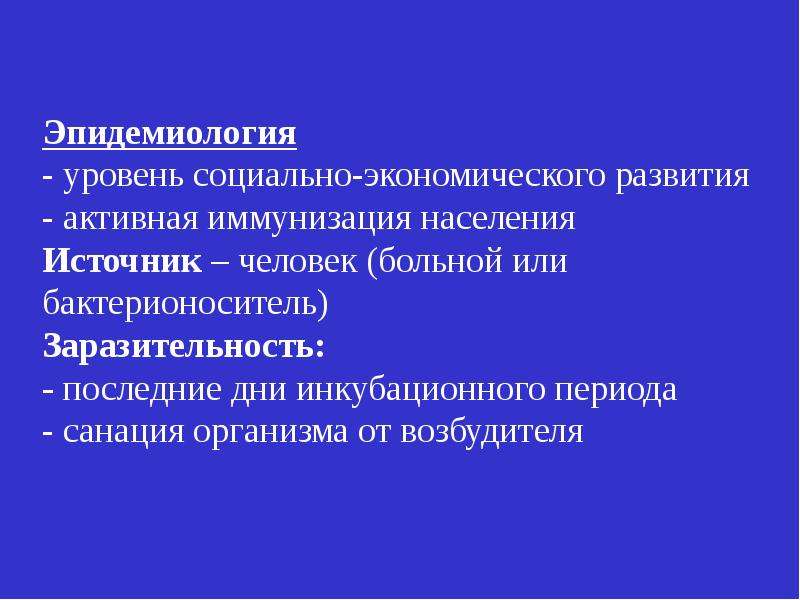 Эпидемиология
- уровень социально-экономического развития
- активная иммунизация населения
Источник – человек (больной или бактерионоситель)
Заразительность:
- последние дни инкубационного периода
- санация организма от возбудителя